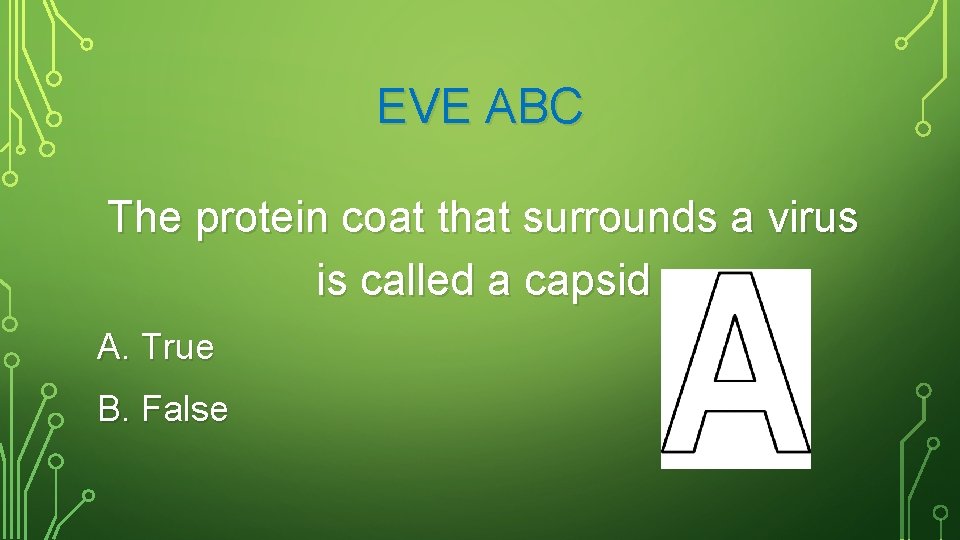 EVE ABC

The protein coat that surrounds a virus is called a capsid

A. True

B. False

A